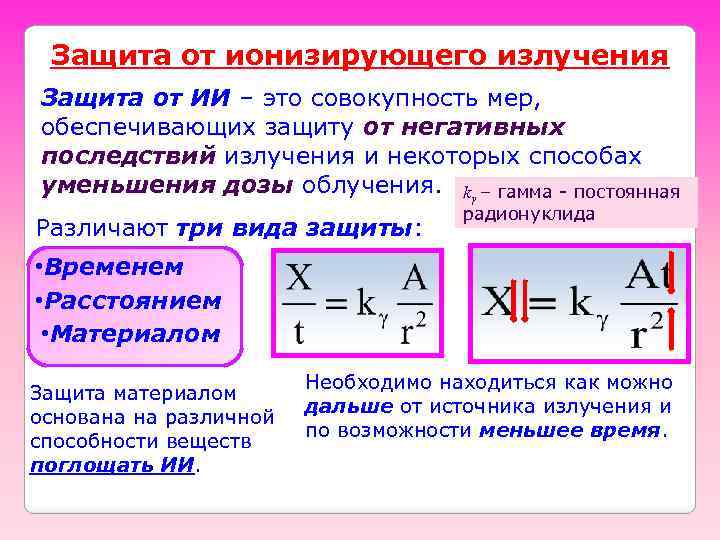 Защита от ионизирующего излучения

Защита от ИИ – это совокупность мер, обеспечивающих защиту от негативных последствий излучения и некоторых способах уменьшения дозы облучения.

$k_\gamma$ – гамма - постоянная радионуклида

Различают три вида защиты:

•Временем
•Расстоянием
•Материалом

$\frac{X}{t} = k_\gamma \frac{A}{r^2}$

$X = k_\gamma \frac{At}{r^2}$

Защита материалом основана на различной способности веществ поглощать ИИ.

Необходимо находиться как можно дальше от источника излучения и по возможности меньшее время.